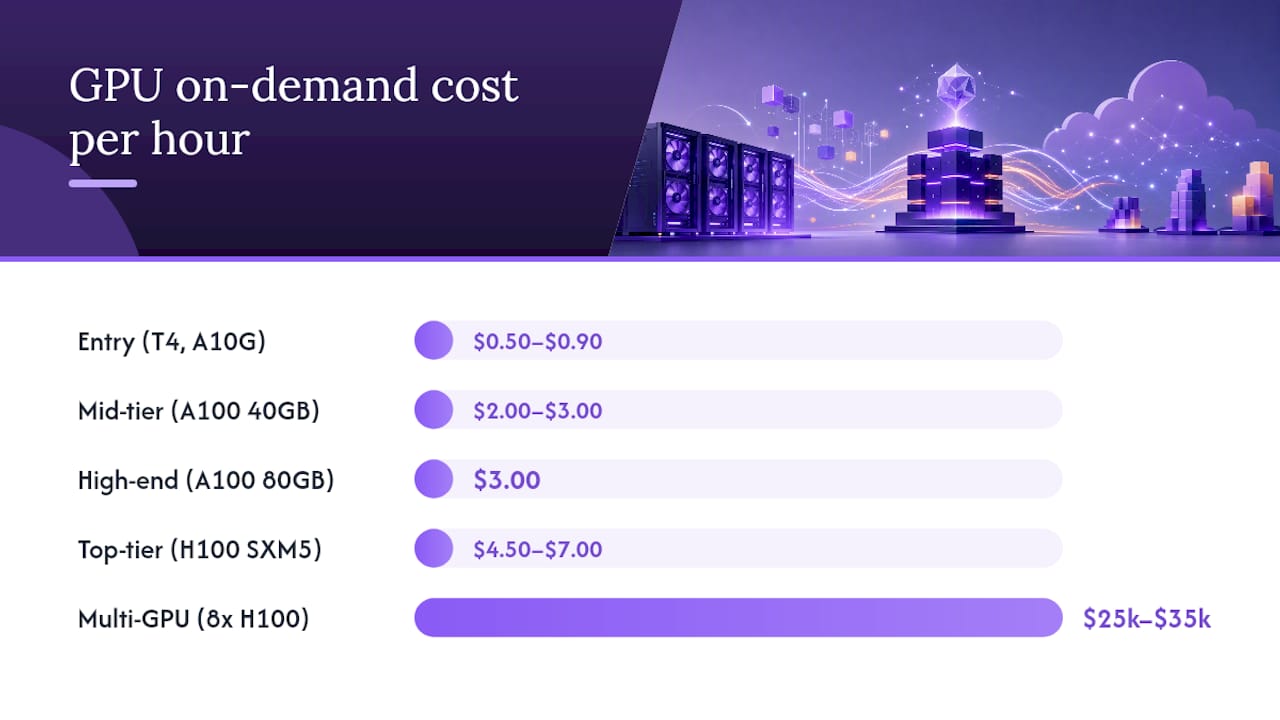 GPU on-demand cost per hour

Entry (T4, A10G) $0.50–$0.90

Mid-tier (A100 40GB) $2.00–$3.00

High-end (A100 80GB) $3.00

Top-tier (H100 SXM5) $4.50–$7.00

Multi-GPU (8x H100) $25k–$35k